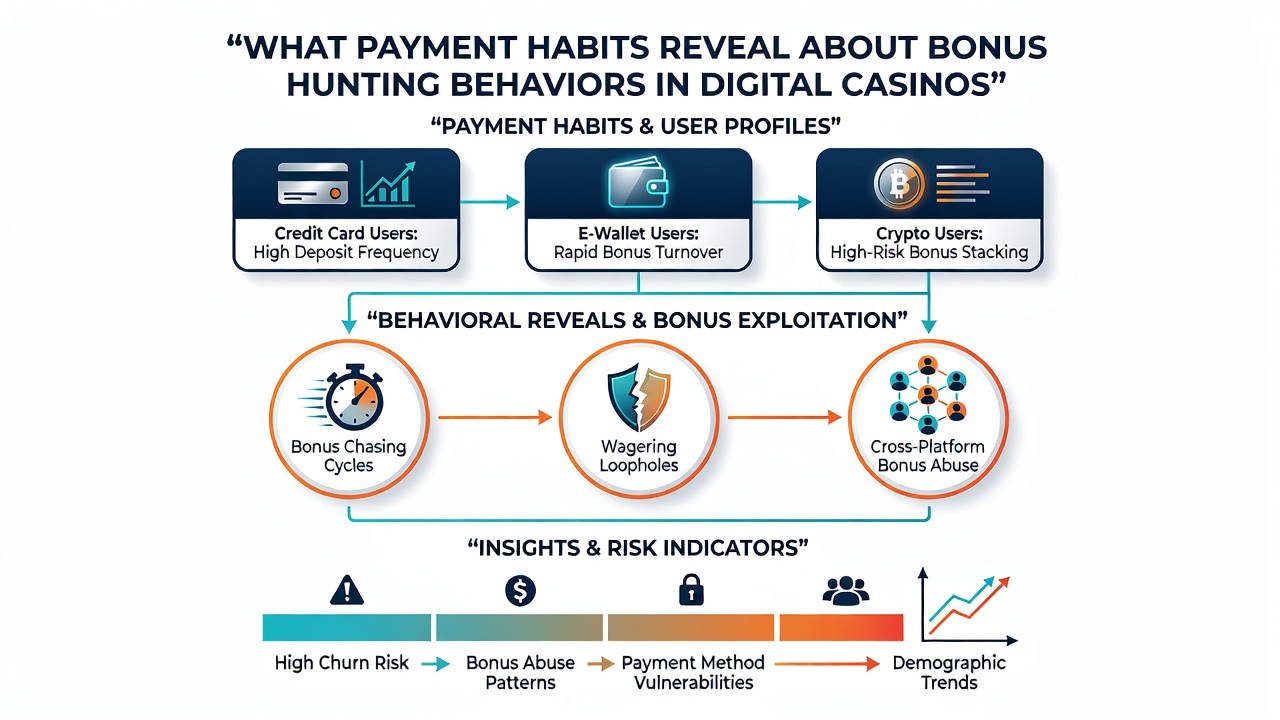 “WHAT PAYMENT HABITS REVEAL ABOUT BONUS HUNTING BEHAVIORS IN DIGITAL CASINOS”

“PAYMENT HABITS & USER PROFILES”

Credit Card Users: High Deposit Frequency

E-Wallet Users: Rapid Bonus Turnover

Crypto Users: High-Risk Bonus Stacking

“BEHAVIORAL REVEALS & BONUS EXPLOITATION”

Bonus Chasing Cycles

Wagering Loopholes

Cross-Platform Bonus Abuse

“INSIGHTS & RISK INDICATORS”

High Churn Risk

Bonus Abuse Patterns

Payment Method Vulnerabilities

Demographic Trends